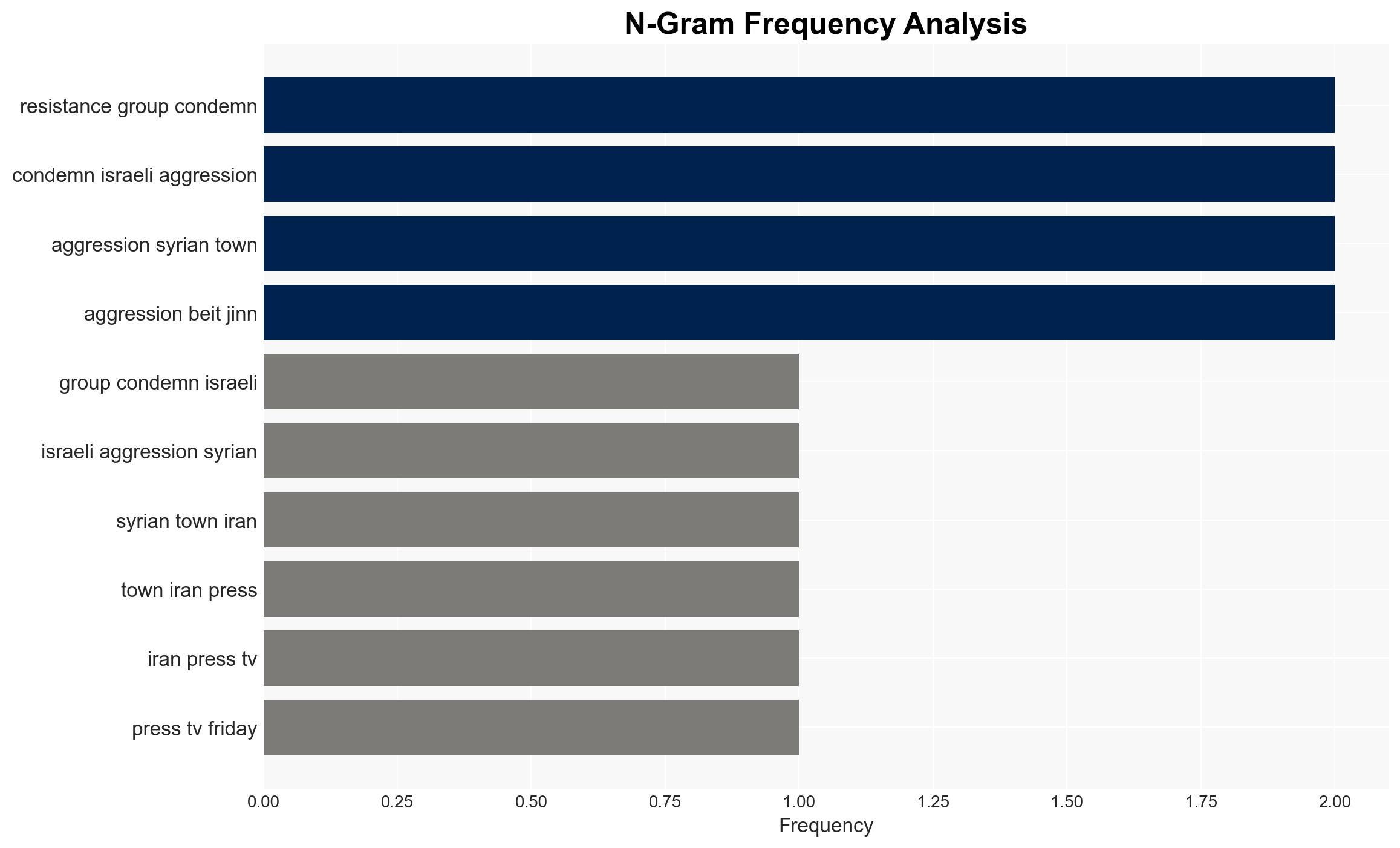 N-Gram Frequency Analysis

resistance group condemn
condemn israeli aggression
aggression syrian town
aggression beit jinn
group condemn israeli
israeli aggression syrian
syrian town iran
town iran press
iran press tv
press tv friday

0.00 0.25 0.50 0.75 1.00 1.25 1.50 1.75 2.00

Frequency